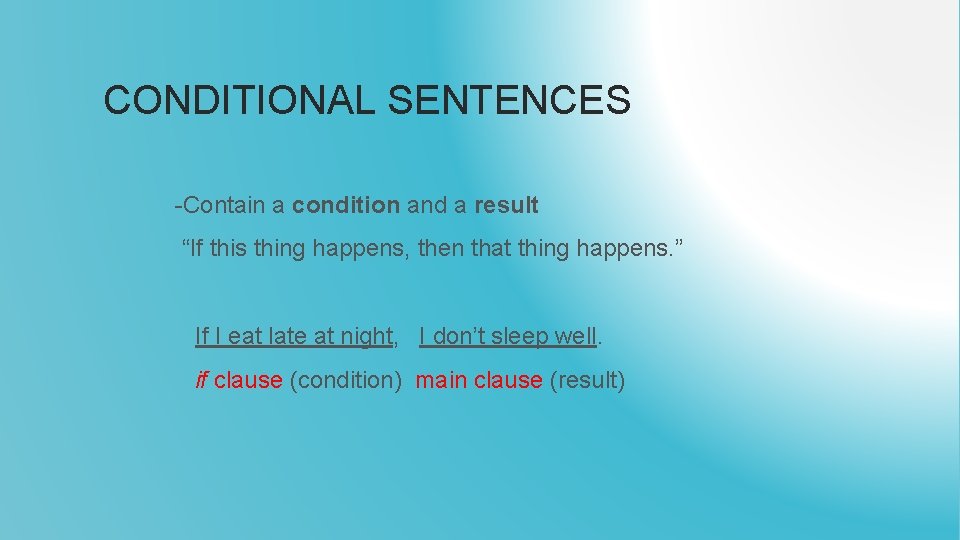 CONDITIONAL SENTENCES

-Contain a condition and a result

“If this thing happens, then that thing happens.”

If I eat late at night, I don’t sleep well.

if clause (condition) main clause (result)